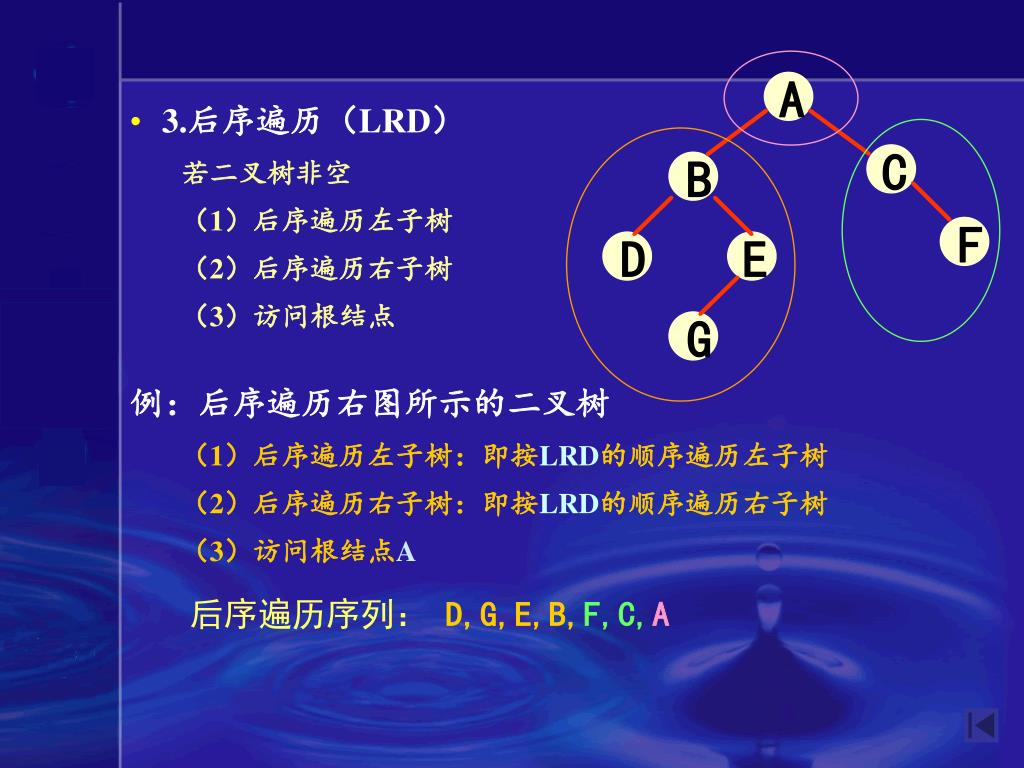 • 3.后序遍历（LRD）

若二叉树非空

（1）后序遍历左子树

（2）后序遍历右子树

（3）访问根结点

A

B

C

D

E

F

G

例：后序遍历右图所示的二叉树

（1）后序遍历左子树：即按LRD的顺序遍历左子树

（2）后序遍历右子树：即按LRD的顺序遍历右子树

（3）访问根结点A

后序遍历序列： D,G,E,B,F,C,A